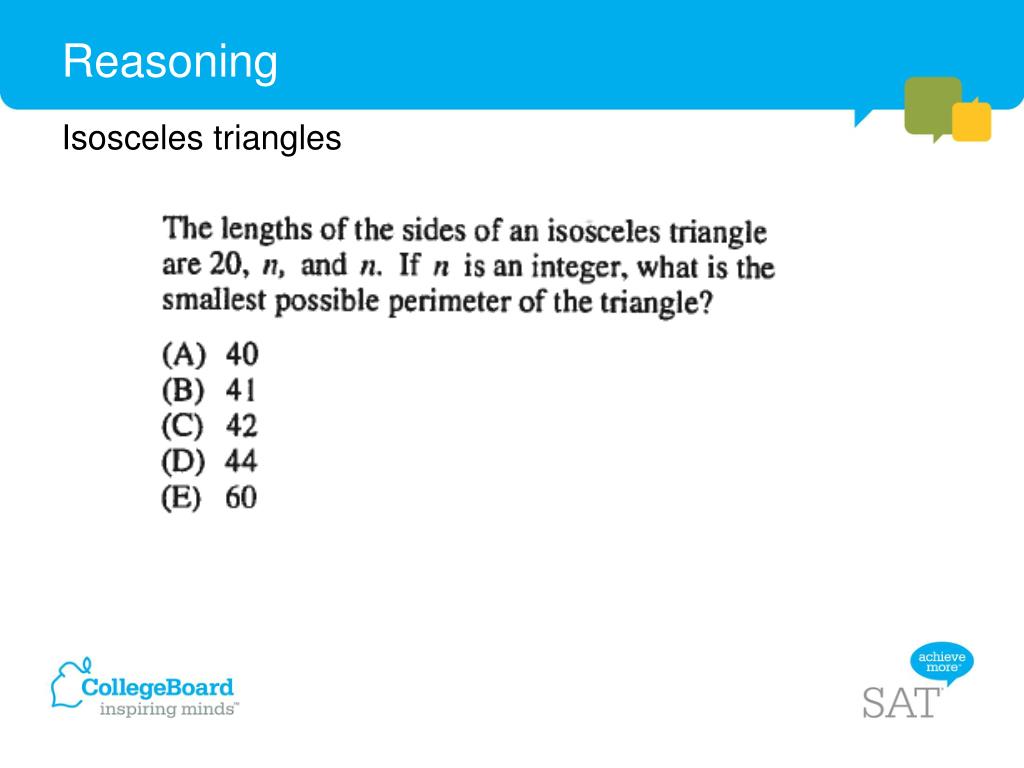 Reasoning

Isosceles triangles

The lengths of the sides of an isosceles triangle are 20, $n$, and $n$. If $n$ is an integer, what is the smallest possible perimeter of the triangle?

(A) 40
(B) 41
(C) 42
(D) 44
(E) 60

CollegeBoard
inspiring minds™

achieve more™
SAT